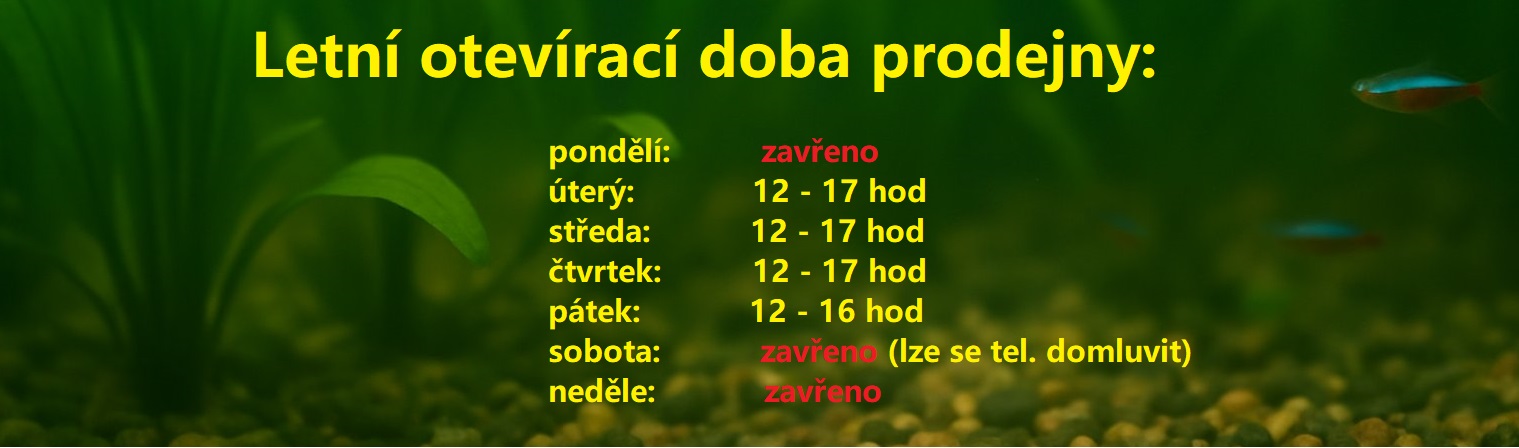 Letní otevírací doba prodejny:

pondělí: zavřeno
úterý: 12 - 17 hod
středa: 12 - 17 hod
čtvrtek: 12 - 17 hod
pátek: 12 - 16 hod
sobota: zavřeno (lze se tel. domluvit)
neděle: zavřeno